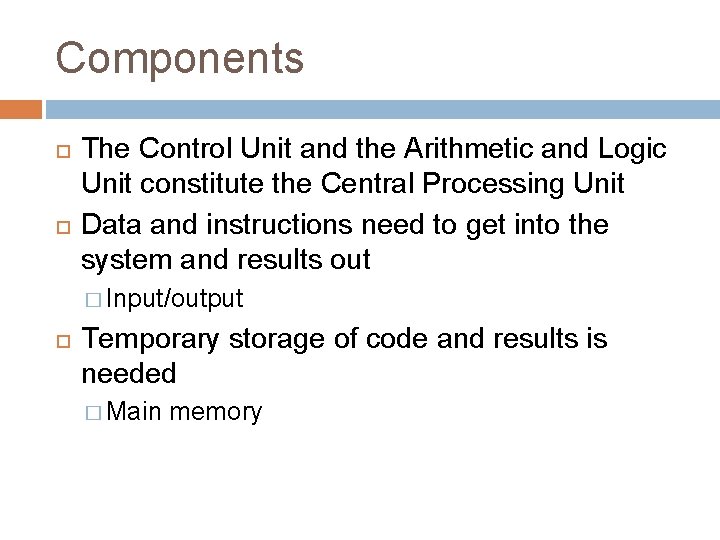 Components

The Control Unit and the Arithmetic and Logic Unit constitute the Central Processing Unit

Data and instructions need to get into the system and results out

Input/output

Temporary storage of code and results is needed

Main memory